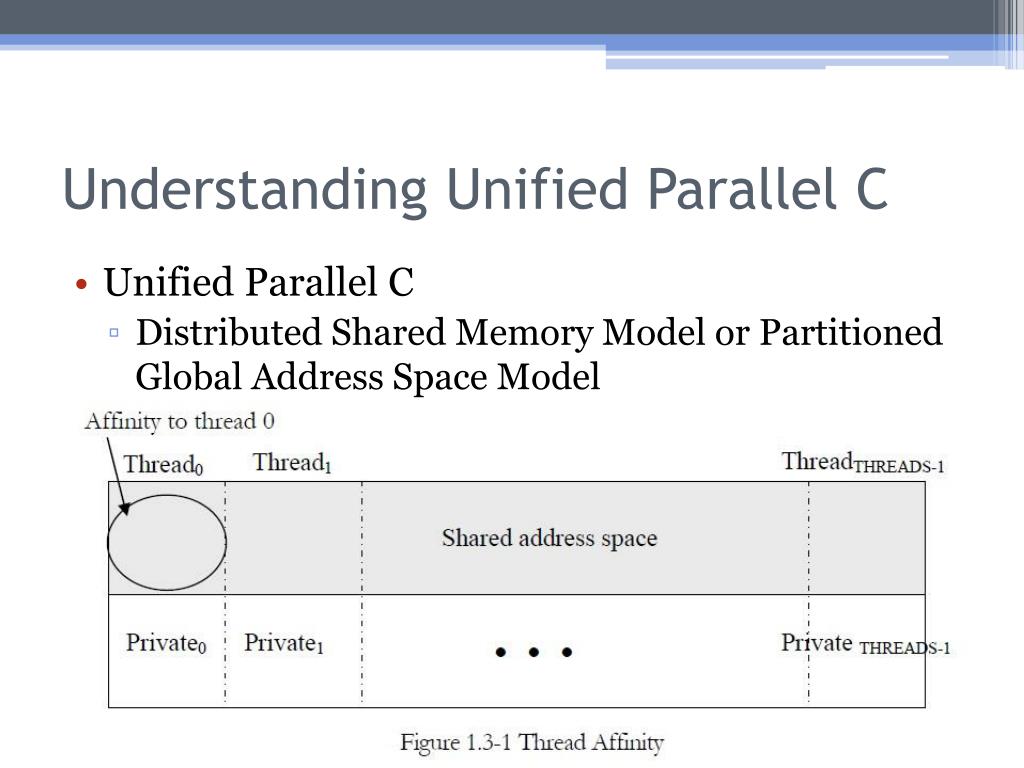 Understanding Unified Parallel C

• Unified Parallel C
  ▫ Distributed Shared Memory Model or Partitioned Global Address Space Model

Affinity to thread 0

Thread$_0$ Thread$_1$ Thread$_{THREADS-1}$

Shared address space

Private$_0$ Private$_1$ • • • Private $_{THREADS-1}$

Figure 1.3-1 Thread Affinity